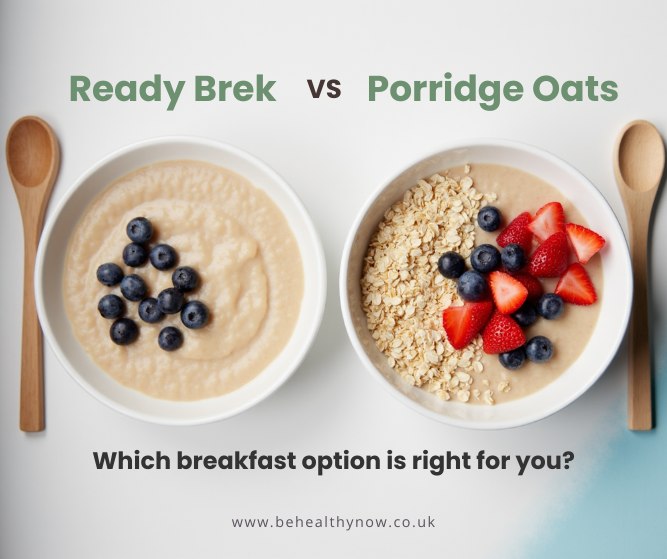 Ready Brek vs Porridge Oats

Which breakfast option is right for you?

www.behealthynow.co.uk